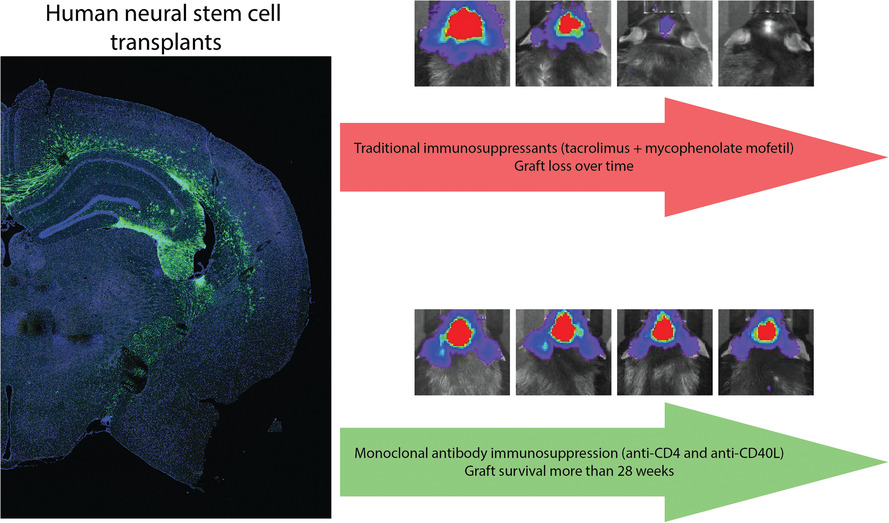 Human neural stem cell transplants

Traditional immunosuppressants (tacrolimus + mycophenolate mofetil)
Graft loss over time

Monoclonal antibody immunosuppression (anti-CD4 and anti-CD40L)
Graft survival more than 28 weeks